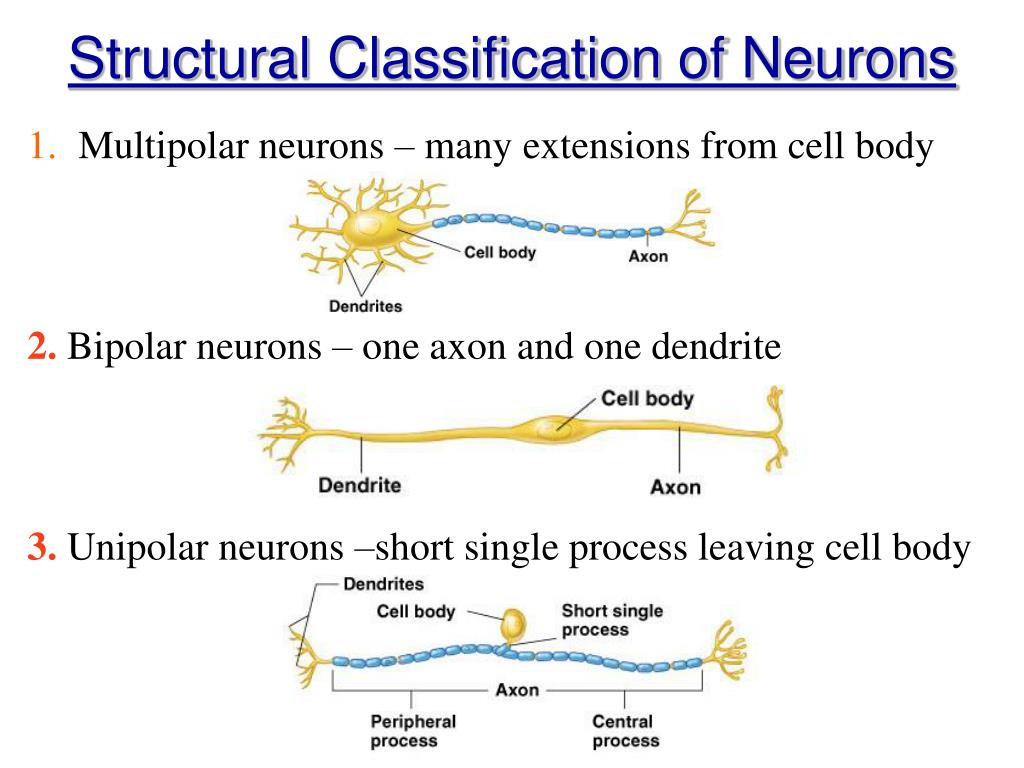 Structural Classification of Neurons

1. Multipolar neurons – many extensions from cell body

Cell body
Axon
Dendrites

2. Bipolar neurons – one axon and one dendrite

Cell body
Dendrite
Axon

3. Unipolar neurons –short single process leaving cell body

Dendrites
Cell body
Short single process
Axon
Peripheral process
Central process